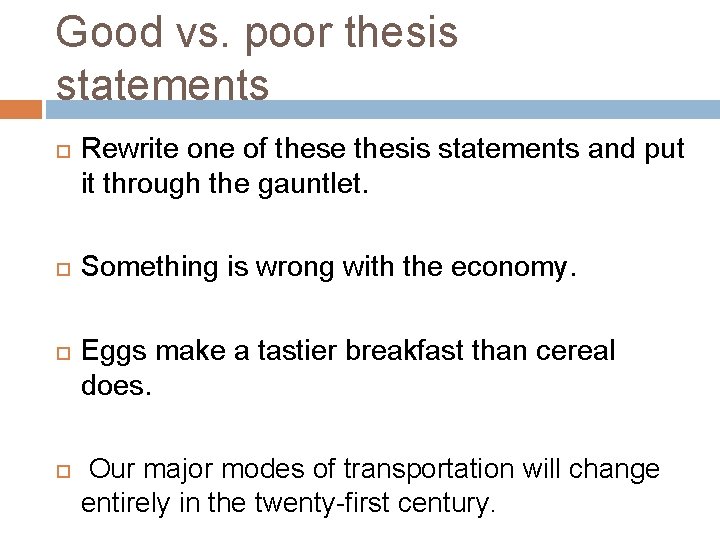 Good vs. poor thesis statements

Rewrite one of these thesis statements and put it through the gauntlet.

Something is wrong with the economy.

Eggs make a tastier breakfast than cereal does.

Our major modes of transportation will change entirely in the twenty-first century.